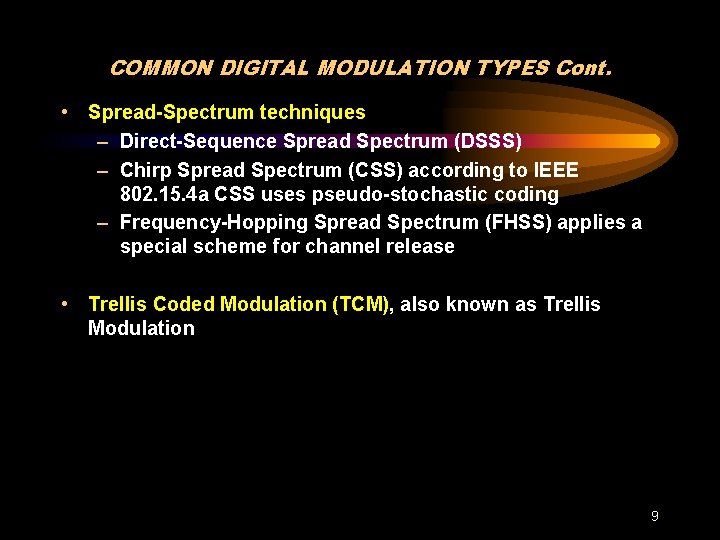 COMMON DIGITAL MODULATION TYPES Cont.

• Spread-Spectrum techniques
– Direct-Sequence Spread Spectrum (DSSS)
– Chirp Spread Spectrum (CSS) according to IEEE 802.15.4a CSS uses pseudo-stochastic coding
– Frequency-Hopping Spread Spectrum (FHSS) applies a special scheme for channel release

• Trellis Coded Modulation (TCM), also known as Trellis Modulation

9